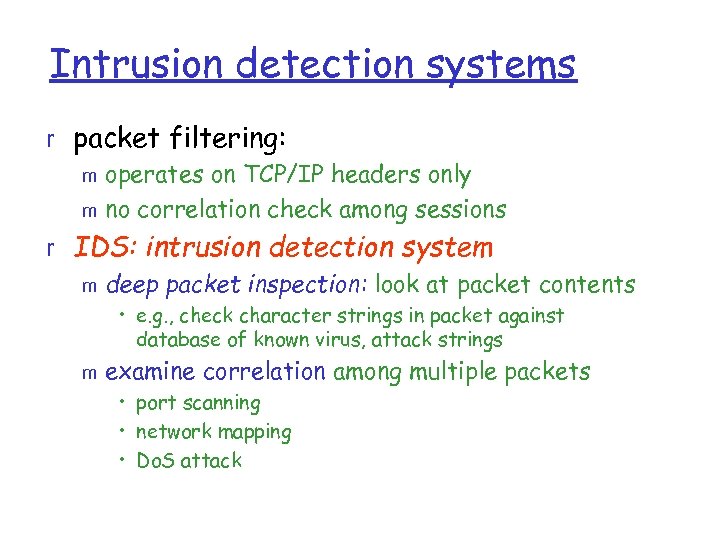 Intrusion detection systems

r packet filtering:

m operates on TCP/IP headers only

m no correlation check among sessions

r IDS: intrusion detection system

m deep packet inspection: look at packet contents

• e.g., check character strings in packet against database of known virus, attack strings

m examine correlation among multiple packets

• port scanning

• network mapping

• DoS attack